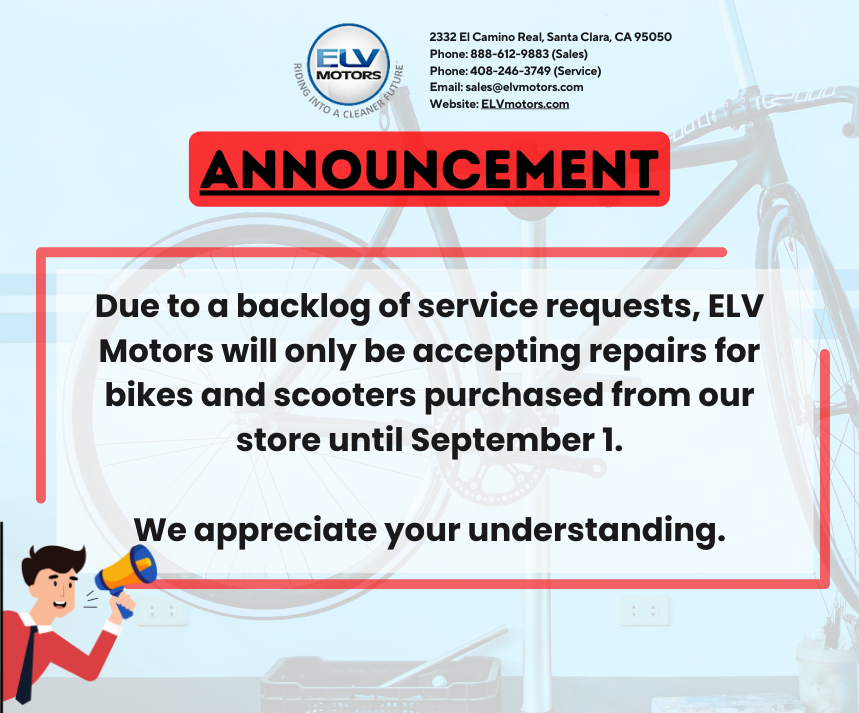 ELV MOTORS
RIDING INTO A CLEANER FUTURE

2332 El Camino Real, Santa Clara, CA 95050
Phone: 888-612-9883 (Sales)
Phone: 408-246-3749 (Service)
Email: sales@elvmotors.com
Website: ELVmotors.com

ANNOUNCEMENT

Due to a backlog of service requests, ELV Motors will only be accepting repairs for bikes and scooters purchased from our store until September 1.

We appreciate your understanding.